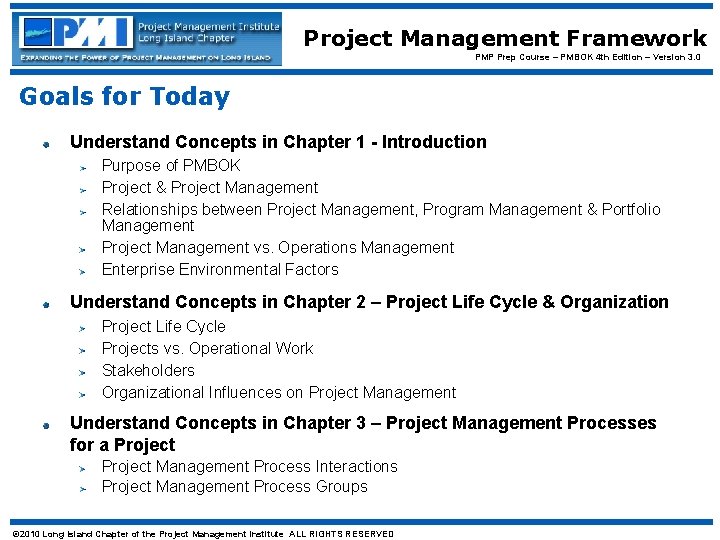 PMI Project Management Institute Long Island Chapter
EXPANDING THE POWER OF PROJECT MANAGEMENT ON LONG ISLAND

Project Management Framework
PMP Prep Course – PMBOK 4th Edition – Version 3.0

Goals for Today

Understand Concepts in Chapter 1 - Introduction
Purpose of PMBOK
Project & Project Management
Relationships between Project Management, Program Management & Portfolio Management
Project Management vs. Operations Management
Enterprise Environmental Factors

Understand Concepts in Chapter 2 – Project Life Cycle & Organization
Project Life Cycle
Projects vs. Operational Work
Stakeholders
Organizational Influences on Project Management

Understand Concepts in Chapter 3 – Project Management Processes for a Project
Project Management Process Interactions
Project Management Process Groups

©2010 Long Island Chapter of the Project Management Institute ALL RIGHTS RESERVED